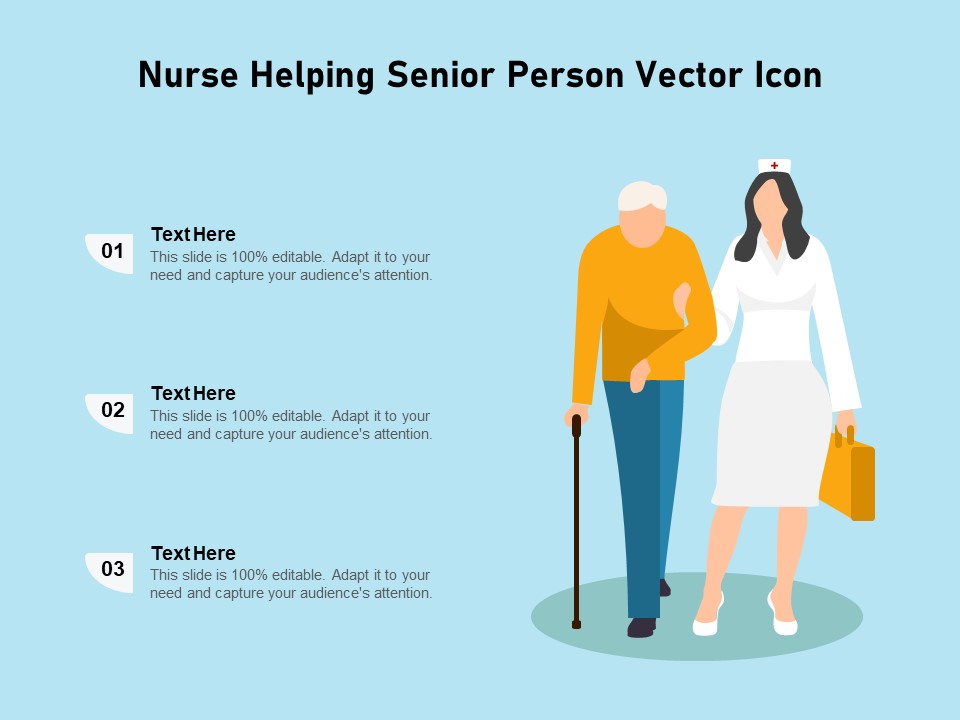 Nurse Helping Senior Person Vector Icon

01
Text Here
This slide is 100% editable. Adapt it to your need and capture your audience's attention.

02
Text Here
This slide is 100% editable. Adapt it to your need and capture your audience's attention.

03
Text Here
This slide is 100% editable. Adapt it to your need and capture your audience's attention.